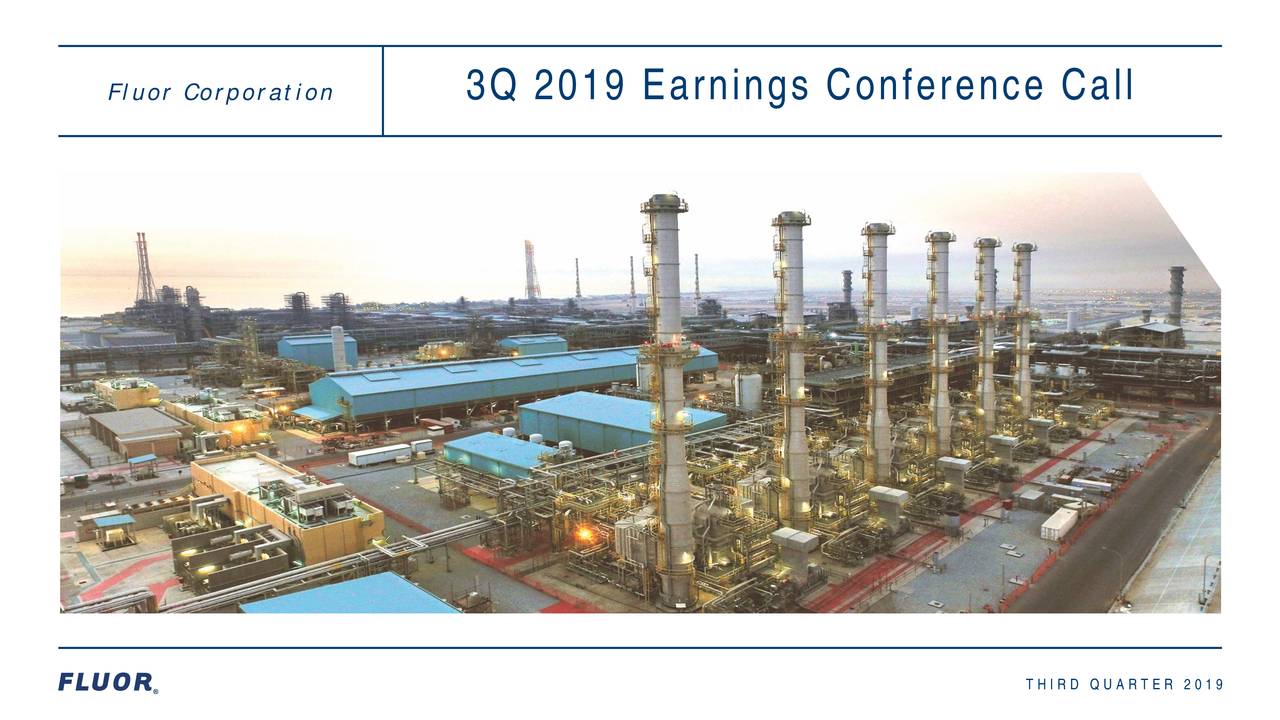 Fluor Corporation

3Q 2019 Earnings Conference Call

FLUOR®

THIRD QUARTER 2019